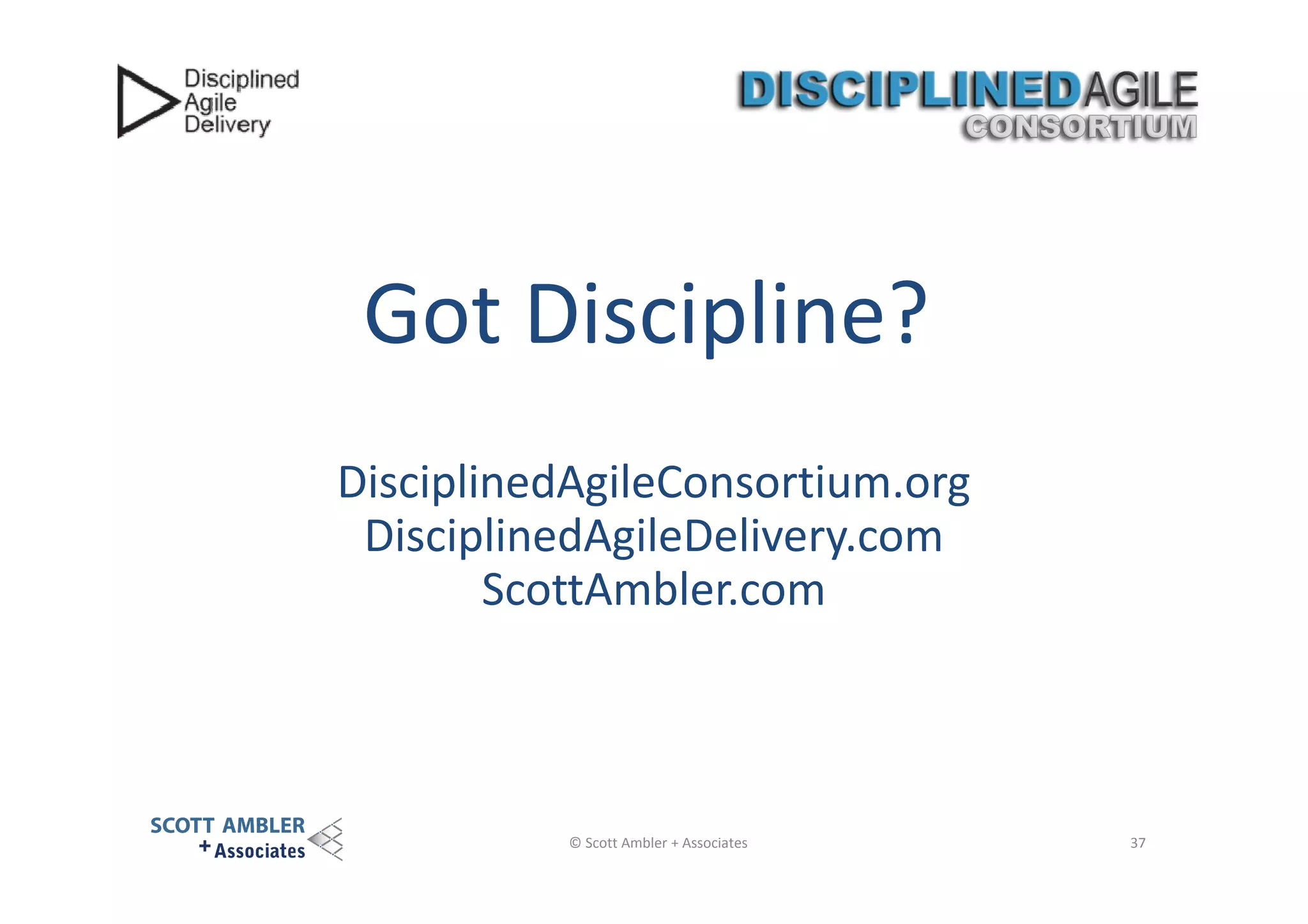 Disciplined Agile Delivery

DISCIPLINEDAGILE CONSORTIUM

Got Discipline?

DisciplinedAgileConsortium.org
DisciplinedAgileDelivery.com
ScottAmbler.com

SCOTT AMBLER + Associates

© Scott Ambler + Associates

37